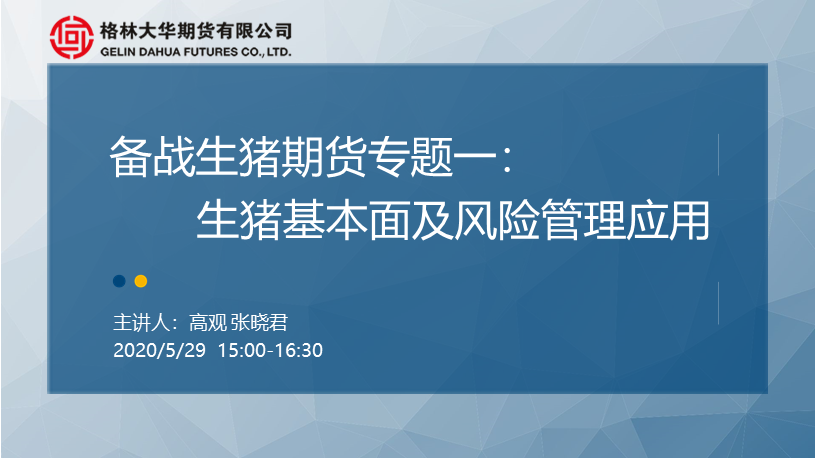 格林大华期货有限公司
GELIN DAHUA FUTURES CO., LTD.

备战生猪期货专题一：
生猪基本面及风险管理应用

主讲人：高观 张晓君
2020/5/29 15:00-16:30